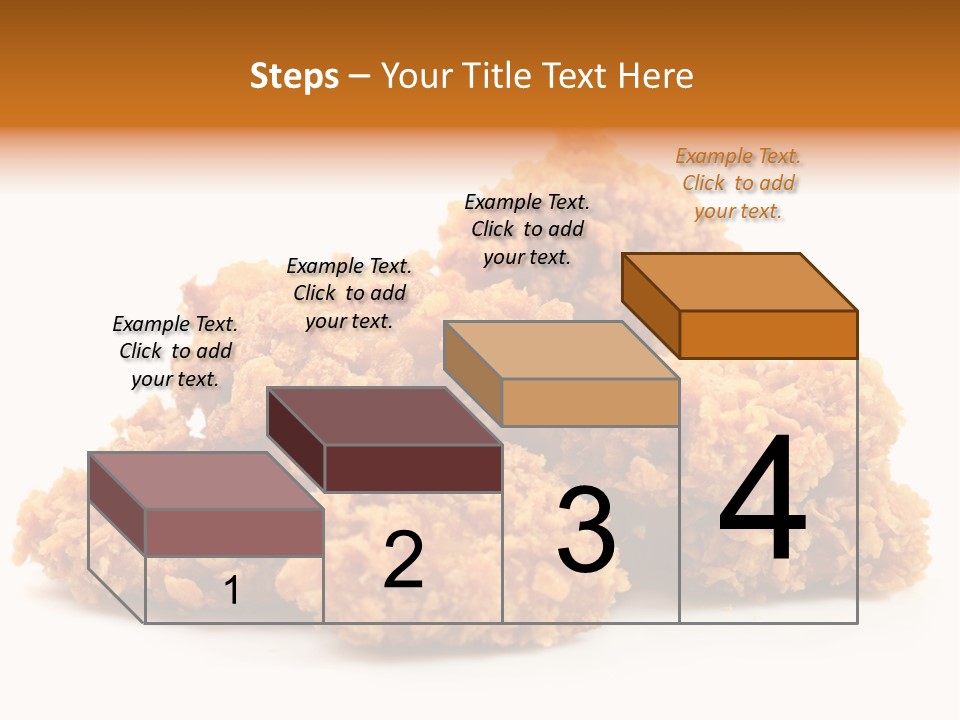 Steps – Your Title Text Here

Example Text. Click to add your text.

Example Text. Click to add your text.

Example Text. Click to add your text.

Example Text. Click to add your text.

1

2

3

4